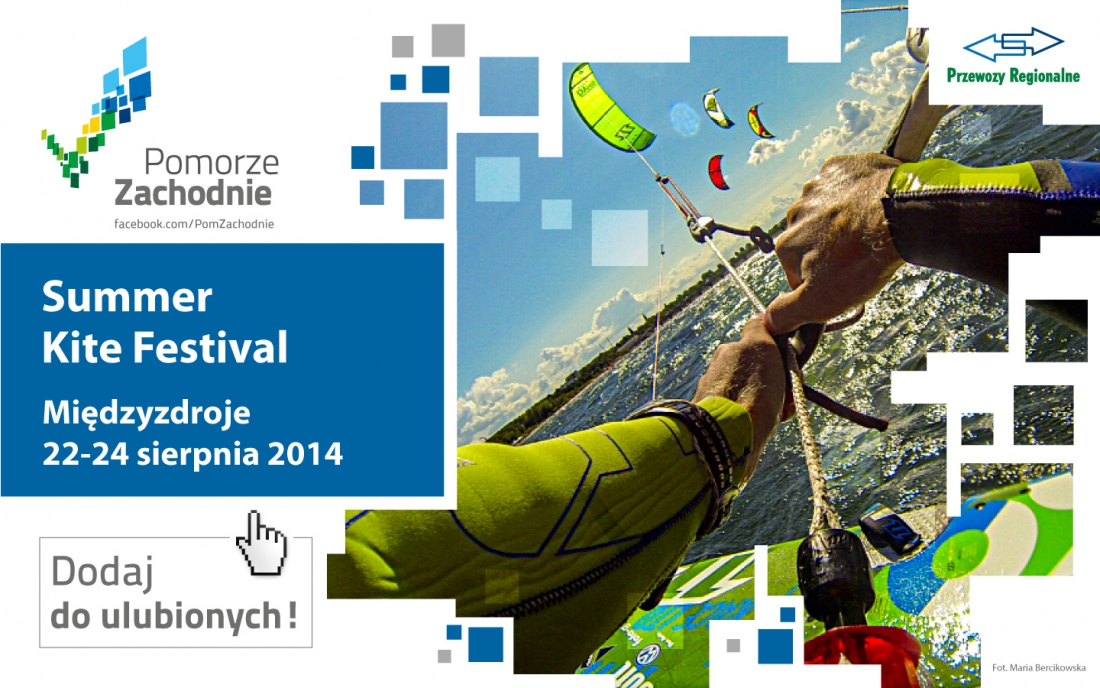 Pomorze Zachodnie
facebook.com/PomZachodnie

Przewozy Regionalne

Summer
Kite Festival

Międzyzdroje
22-24 sierpnia 2014

Dodaj
do ulubionych!

Fot. Maria Bercikowska